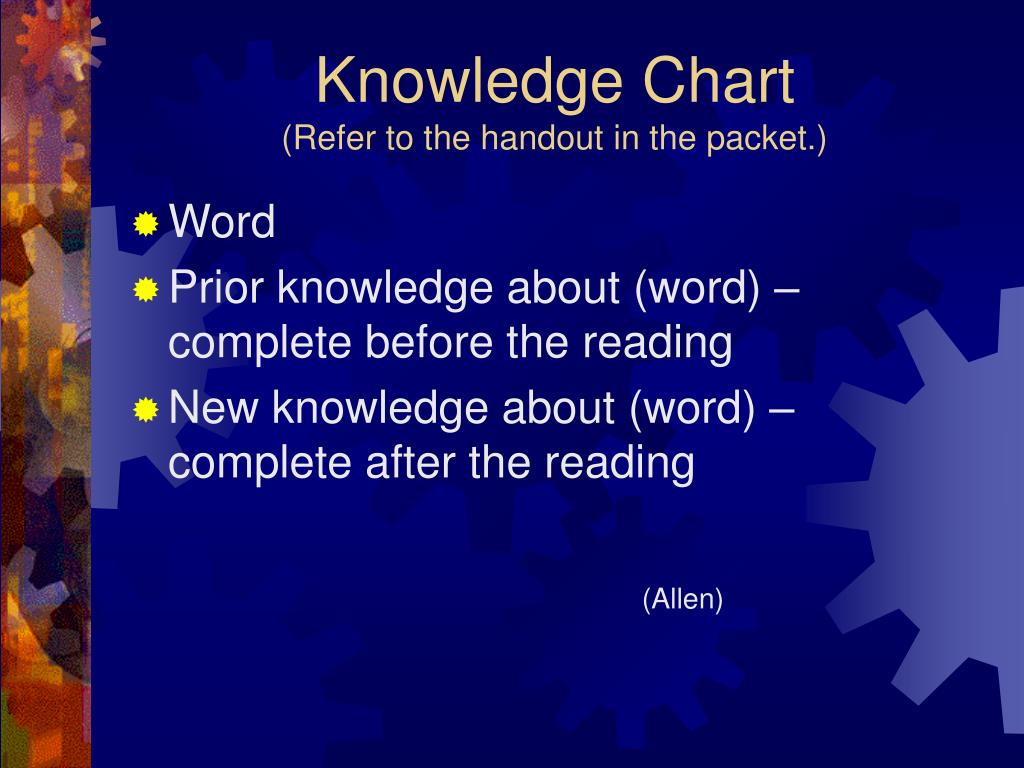 Knowledge Chart
(Refer to the handout in the packet.)

Word

Prior knowledge about (word) – complete before the reading

New knowledge about (word) – complete after the reading

(Allen)